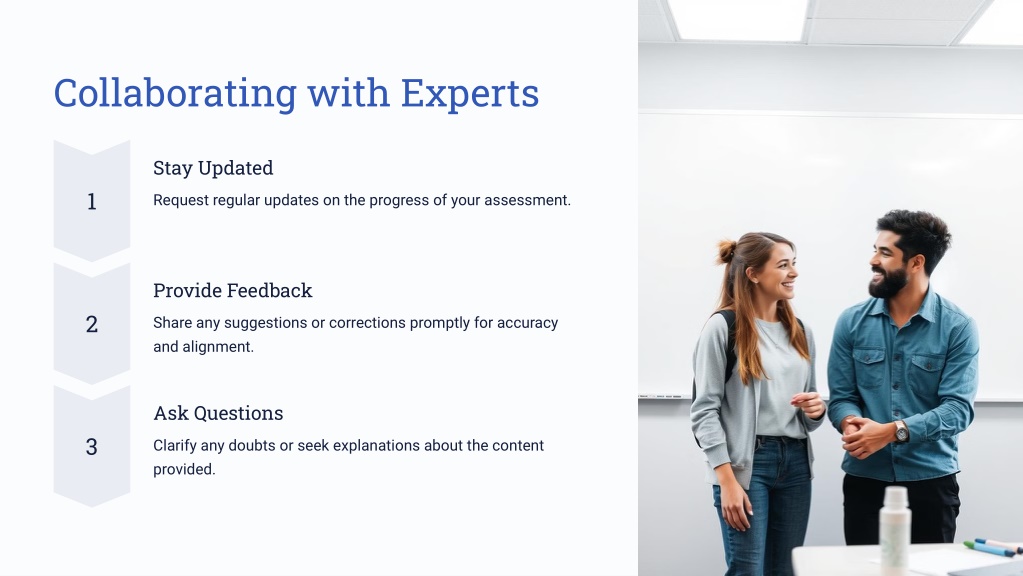 Collaborating with Experts

1

Stay Updated

Request regular updates on the progress of your assessment.

2

Provide Feedback

Share any suggestions or corrections promptly for accuracy and alignment.

3

Ask Questions

Clarify any doubts or seek explanations about the content provided.